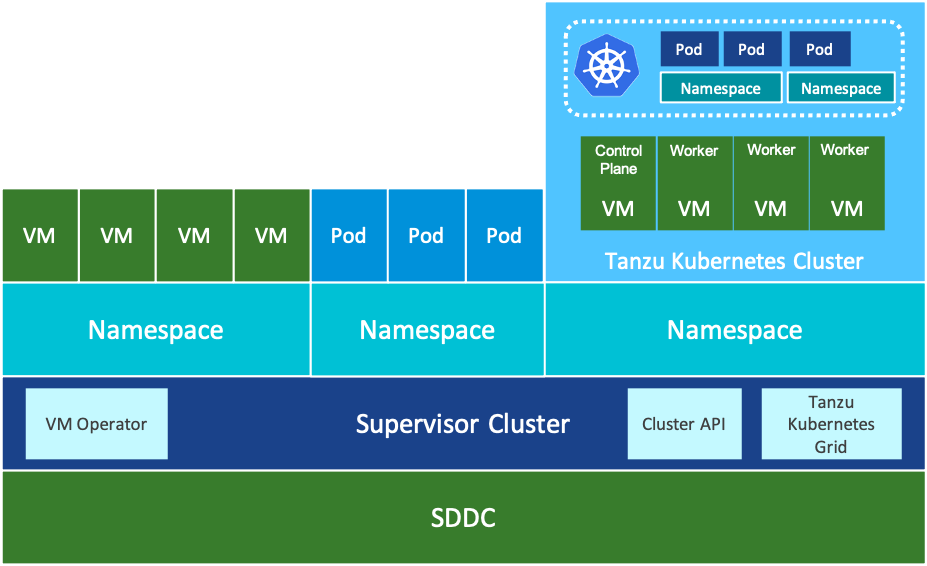 Pod Pod Pod

Namespace Namespace

Control Plane VM

Worker VM

Worker VM

Worker VM

Tanzu Kubernetes Cluster

VM VM VM VM

Pod Pod Pod

Namespace

Namespace

Namespace

VM Operator

Supervisor Cluster

Cluster API

Tanzu Kubernetes Grid

SDDC